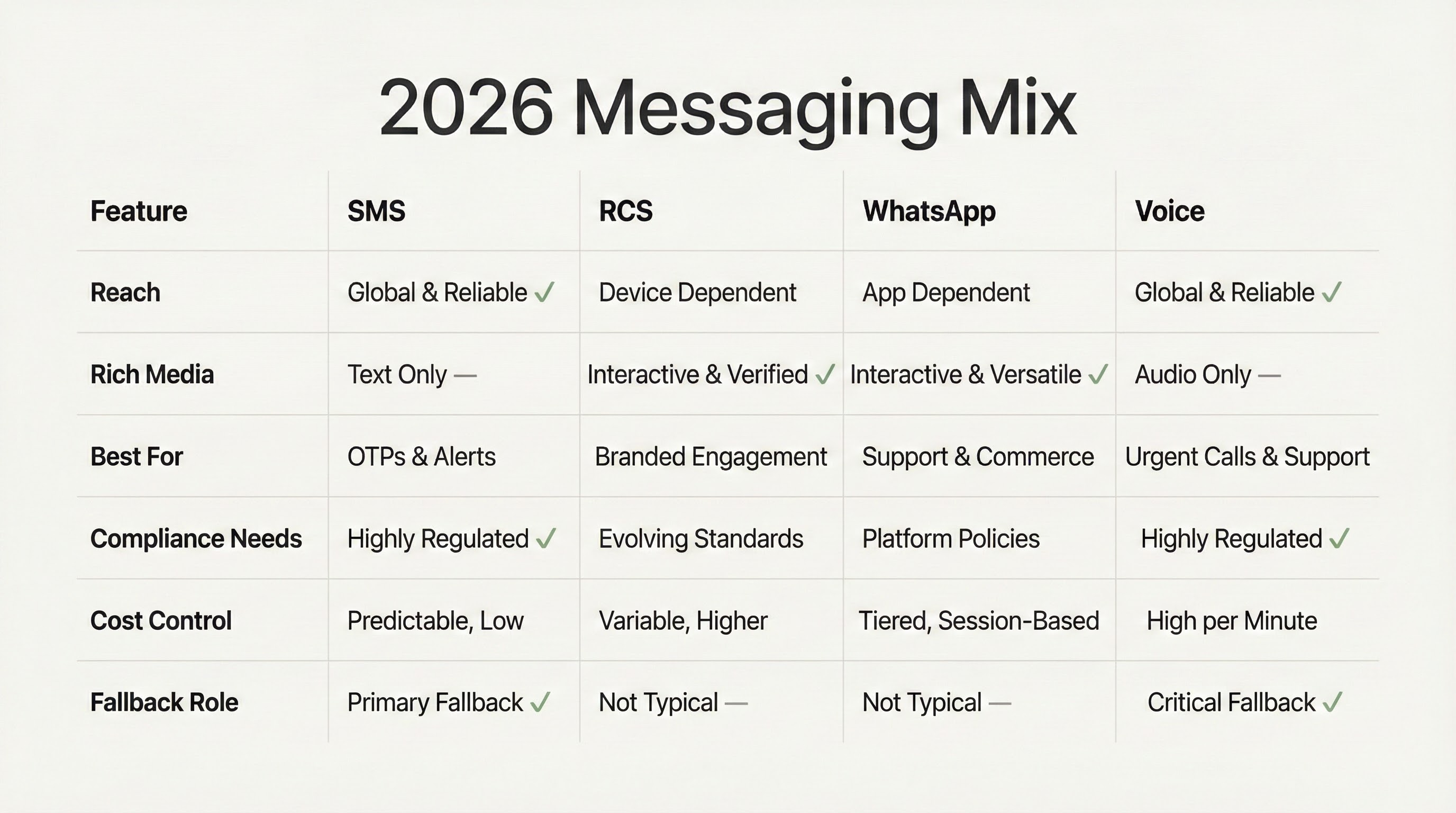 2026 Messaging Mix

| Feature | SMS | RCS | WhatsApp | Voice |
|---|---|---|---|---|
| Reach | Global & Reliable ✓ | Device Dependent | App Dependent | Global & Reliable ✓ |
| Rich Media | Text Only — | Interactive & Verified ✓ | Interactive & Versatile ✓ | Audio Only — |
| Best For | OTPs & Alerts | Branded Engagement | Support & Commerce | Urgent Calls & Support |
| Compliance Needs | Highly Regulated ✓ | Evolving Standards | Platform Policies | Highly Regulated ✓ |
| Cost Control | Predictable, Low | Variable, Higher | Tiered, Session-Based | High per Minute |
| Fallback Role | Primary Fallback ✓ | Not Typical — | Not Typical — | Critical Fallback ✓ |